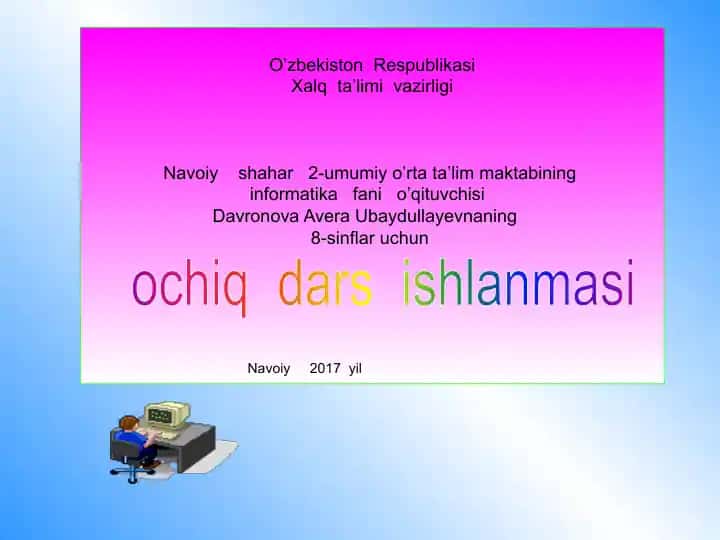 O’zbekiston Respublikasi
Xalq ta’limi vazirligi

Navoiy shahar 2-umumiy o’rta ta’lim maktabining
informatika fani o’qituvchisi
Davronova Avera Ubaydullayevnaning
8-sinflar uchun

ochiq dars ishlanmasi

Navoiy 2017 yil